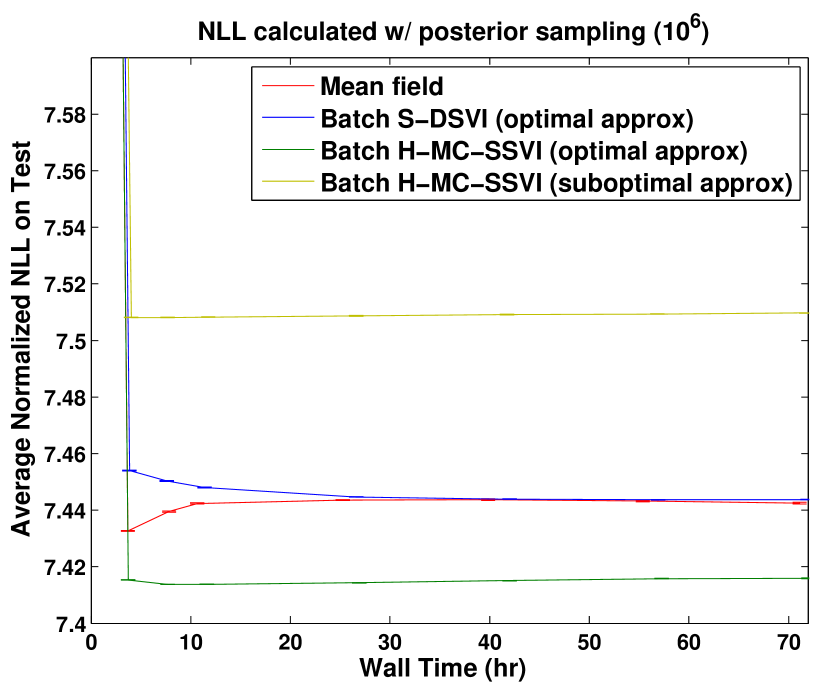 NLL calculated w/ posterior sampling ($10^6$)

Mean field
Batch S-DSVI (optimal approx)
Batch H-MC-SSVI (optimal approx)
Batch H-MC-SSVI (suboptimal approx)

Average Normalized NLL on Test

7.58
7.56
7.54
7.52
7.5
7.48
7.46
7.44
7.42
7.4

0 10 20 30 40 50 60 70

Wall Time (hr)